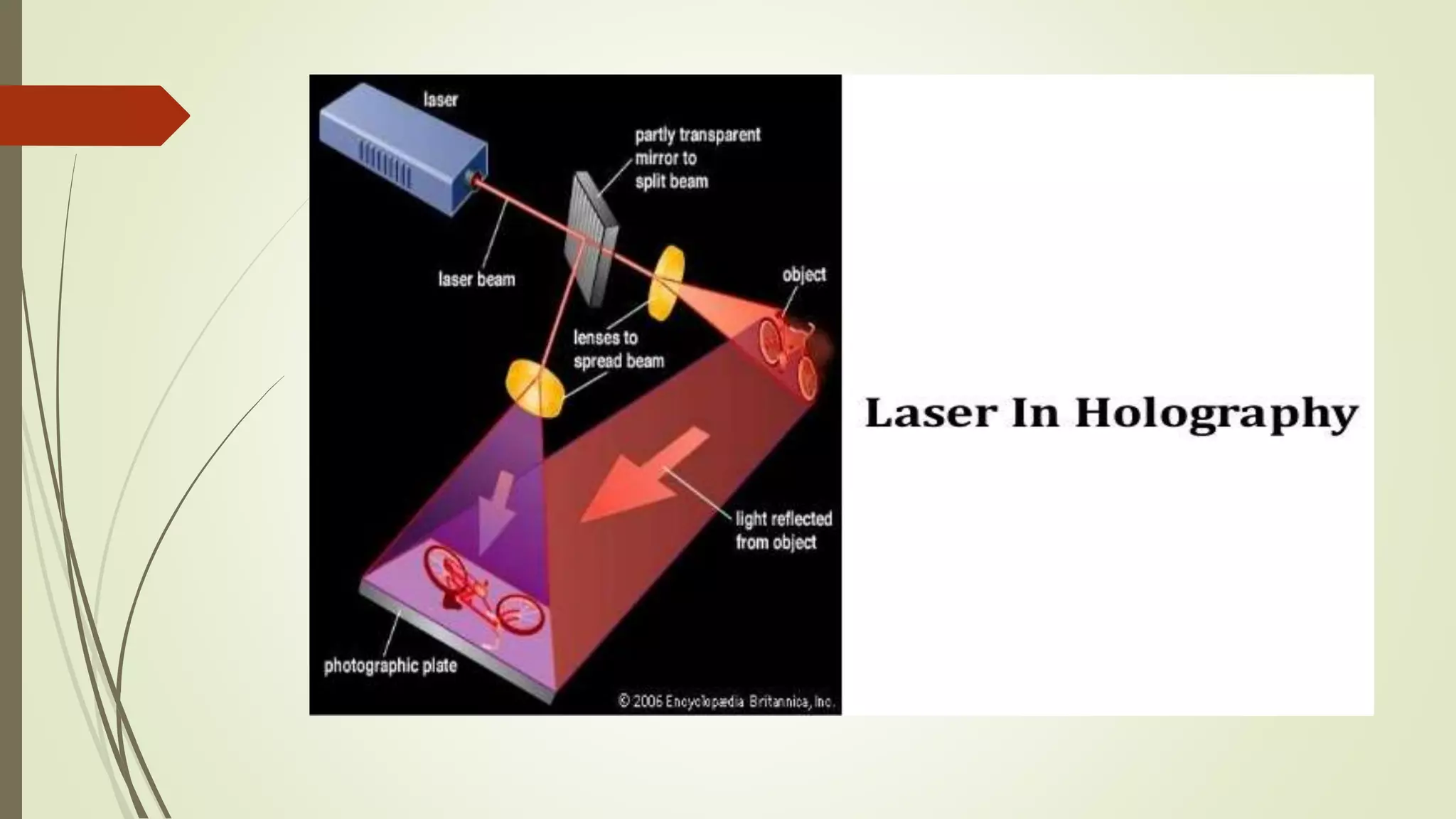 laser

partly transparent mirror to split beam

laser beam

object

lenses to spread beam

light reflected from object

photographic plate

© 2006 Encyclopædia Britannica, Inc.

Laser In Holography